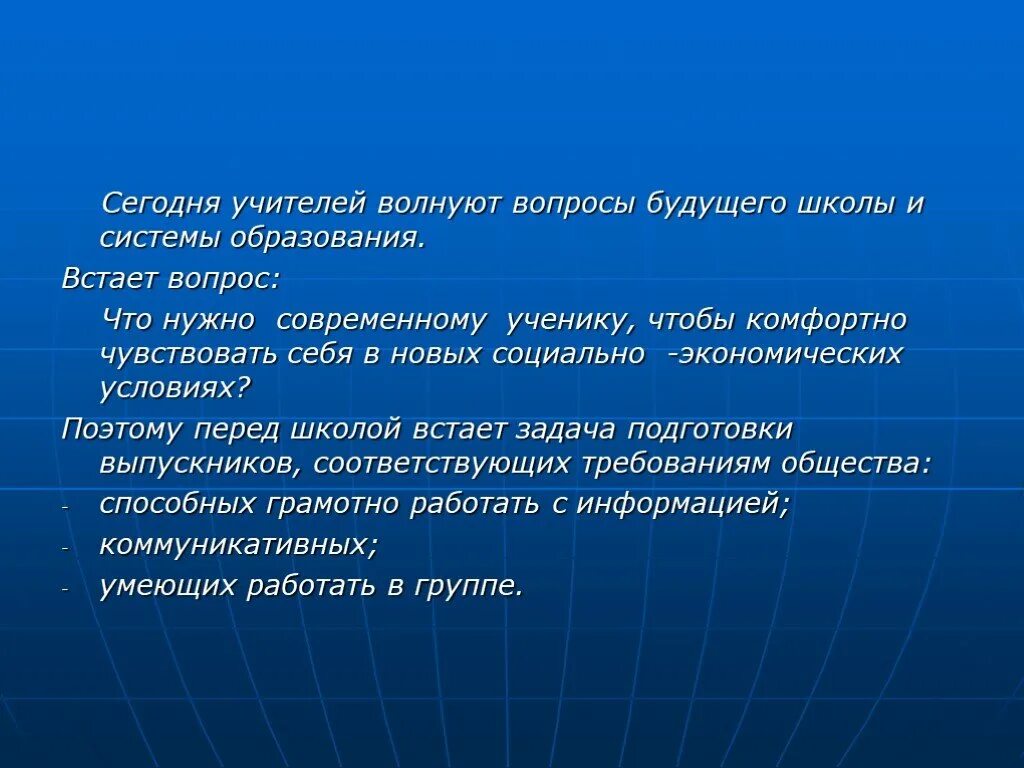 Сегодня учителей волнуют вопросы будущего школы и системы образования.

Встает вопрос:

Что нужно современному ученику, чтобы комфортно чувствовать себя в новых социально -экономических условиях?

Поэтому перед школой встает задача подготовки выпускников, соответствующих требованиям общества:

- способных грамотно работать с информацией;
- коммуникативных;
- умеющих работать в группе.